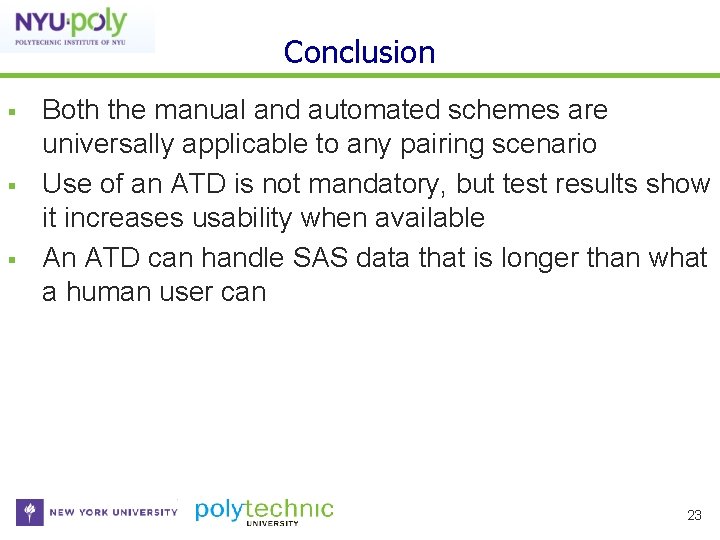 NYU·poly
POLYTECHNIC INSTITUTE OF NYU

Conclusion

▪ Both the manual and automated schemes are universally applicable to any pairing scenario

▪ Use of an ATD is not mandatory, but test results show it increases usability when available

▪ An ATD can handle SAS data that is longer than what a human user can

NEW YORK UNIVERSITY polytechnic UNIVERSITY

23